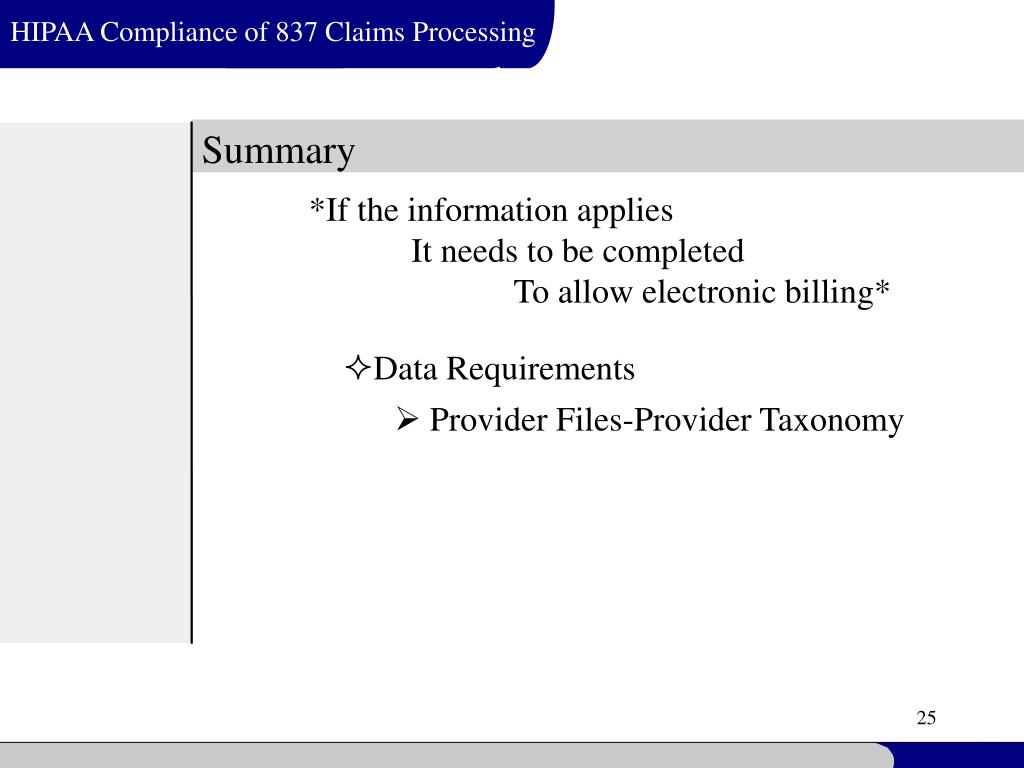 HIPAA Compliance of 837 Claims Processing

Summary

*If the information applies
It needs to be completed
To allow electronic billing*

✧Data Requirements

➢ Provider Files-Provider Taxonomy

25